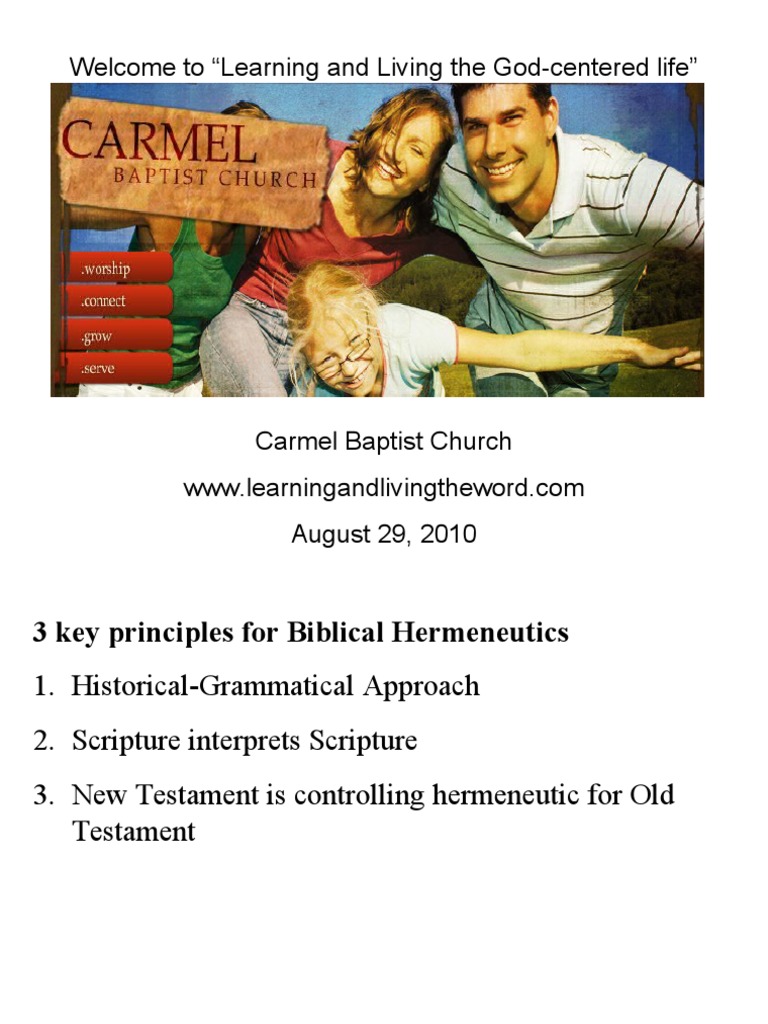 Welcome to “Learning and Living the God-centered life”

CARMEL
BAPTIST CHURCH

.worship
.connect
.grow
.serve

Carmel Baptist Church

www.learningandlivingtheword.com

August 29, 2010

3 key principles for Biblical Hermeneutics

1. Historical-Grammatical Approach

2. Scripture interprets Scripture

3. New Testament is controlling hermeneutic for Old Testament